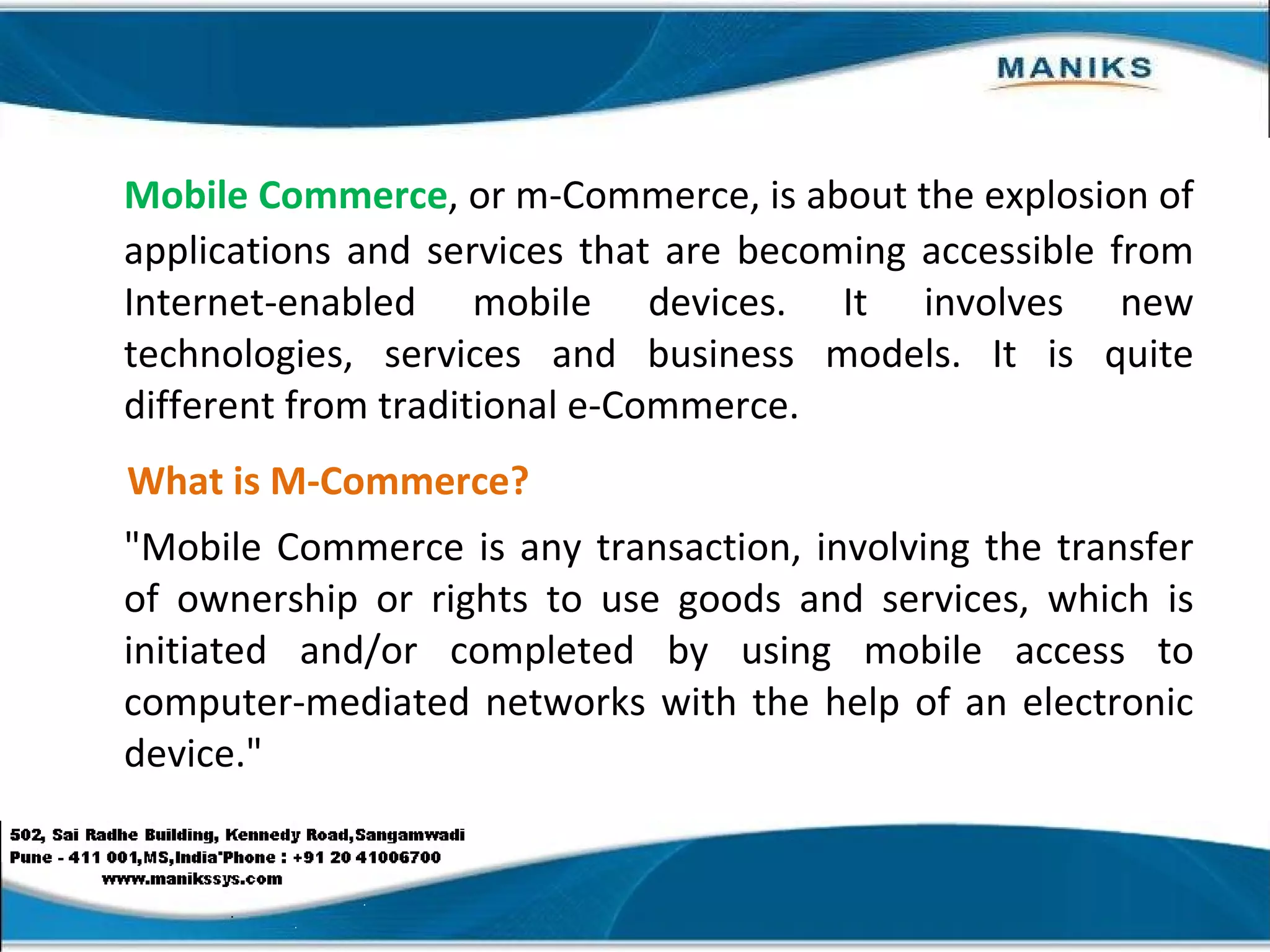 MANIKS

Mobile Commerce, or m-Commerce, is about the explosion of applications and services that are becoming accessible from Internet-enabled mobile devices. It involves new technologies, services and business models. It is quite different from traditional e-Commerce.

What is M-Commerce?

"Mobile Commerce is any transaction, involving the transfer of ownership or rights to use goods and services, which is initiated and/or completed by using mobile access to computer-mediated networks with the help of an electronic device."

502, Sai Radhe Building, Kennedy Road,Sangamwadi
Pune - 411 001,MS,India'Phone : +91 20 41006700
www.manikssys.com